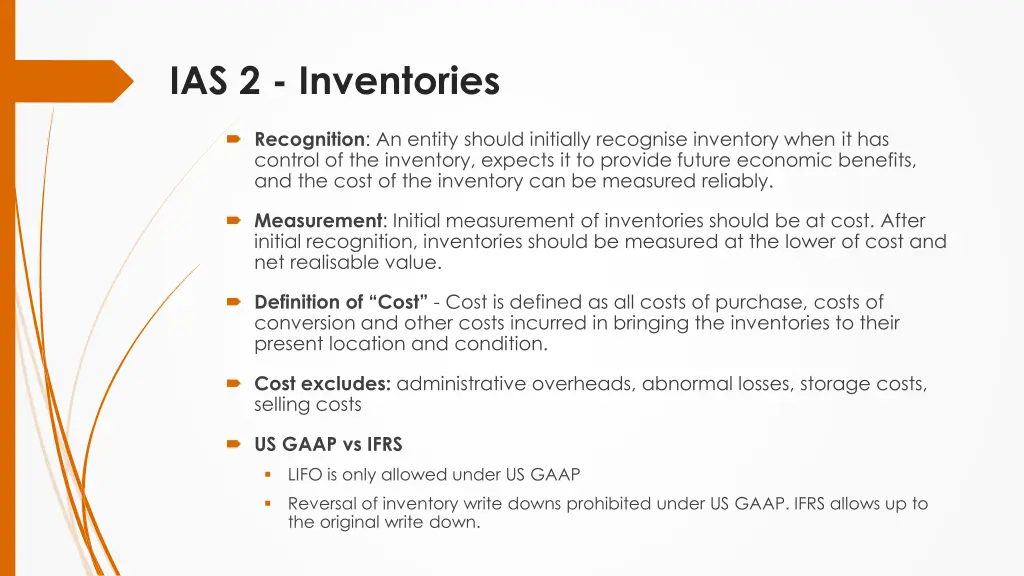 IAS 2 - Inventories

Recognition: An entity should initially recognise inventory when it has control of the inventory, expects it to provide future economic benefits, and the cost of the inventory can be measured reliably.

Measurement: Initial measurement of inventories should be at cost. After initial recognition, inventories should be measured at the lower of cost and net realisable value.

Definition of “Cost” - Cost is defined as all costs of purchase, costs of conversion and other costs incurred in bringing the inventories to their present location and condition.

Cost excludes: administrative overheads, abnormal losses, storage costs, selling costs

US GAAP vs IFRS

LIFO is only allowed under US GAAP

Reversal of inventory write downs prohibited under US GAAP. IFRS allows up to the original write down.